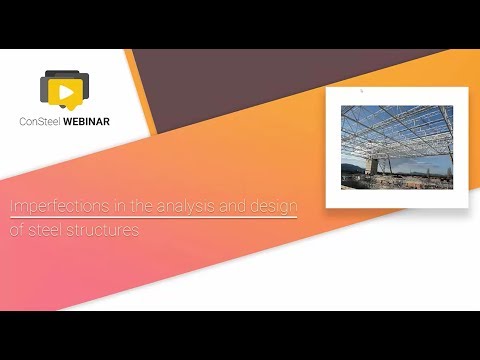 ConSteel WEBINAR

Imperfections in the analysis and design of steel structures